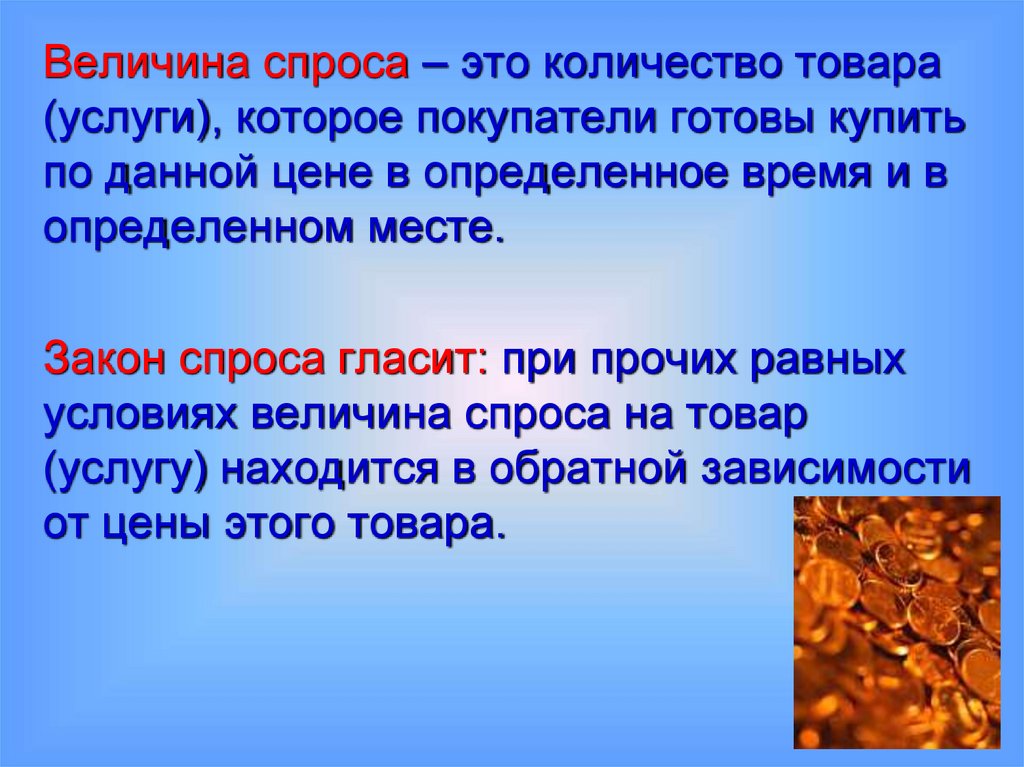 Величина спроса – это количество товара (услуги), которое покупатели готовы купить по данной цене в определенное время и в определенном месте.

Закон спроса гласит: при прочих равных условиях величина спроса на товар (услугу) находится в обратной зависимости от цены этого товара.